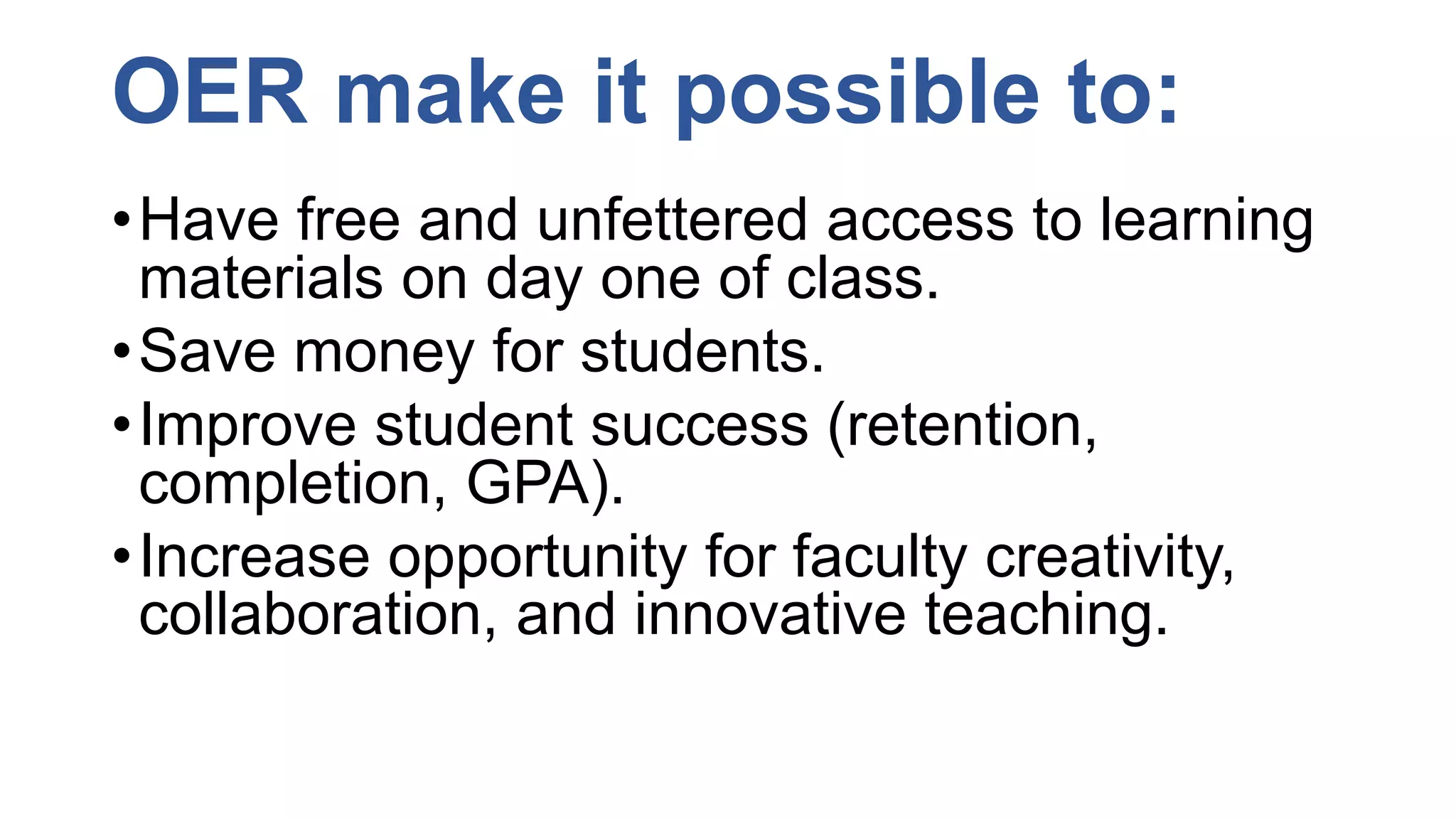 OER make it possible to:

• Have free and unfettered access to learning materials on day one of class.
• Save money for students.
• Improve student success (retention, completion, GPA).
• Increase opportunity for faculty creativity, collaboration, and innovative teaching.